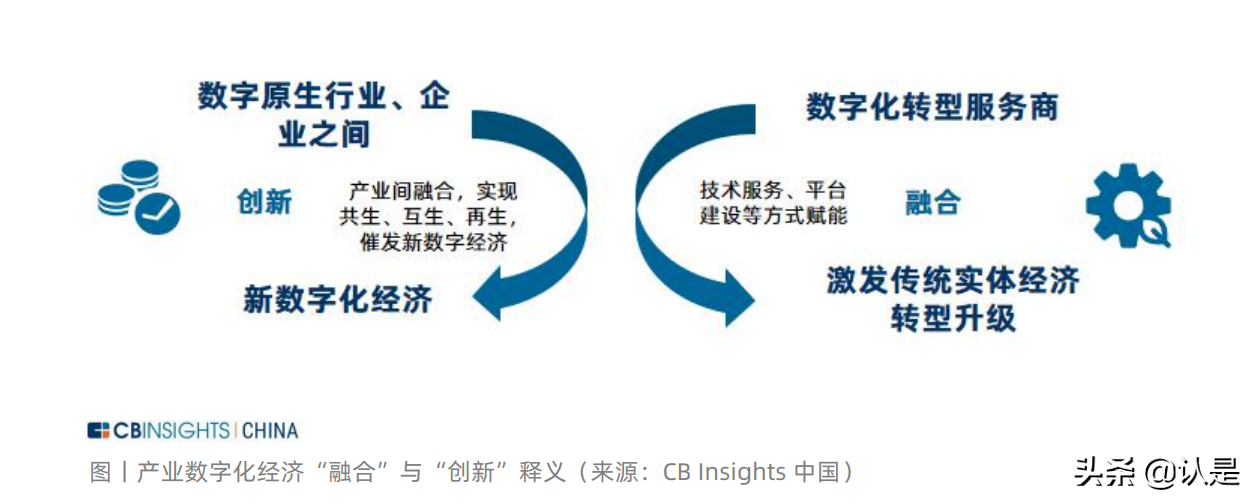 数字原生行业、企业之间

创新

产业间融合，实现共生、互生、再生，催发新数字经济

新数字化经济

数字化转型服务商

技术服务、平台建设等方式赋能

融合

激发传统实体经济转型升级

CBINSIGHTS | CHINA

图丨产业数字化经济“融合”与“创新”释义（来源：CB Insights 中国）

头条 @认是